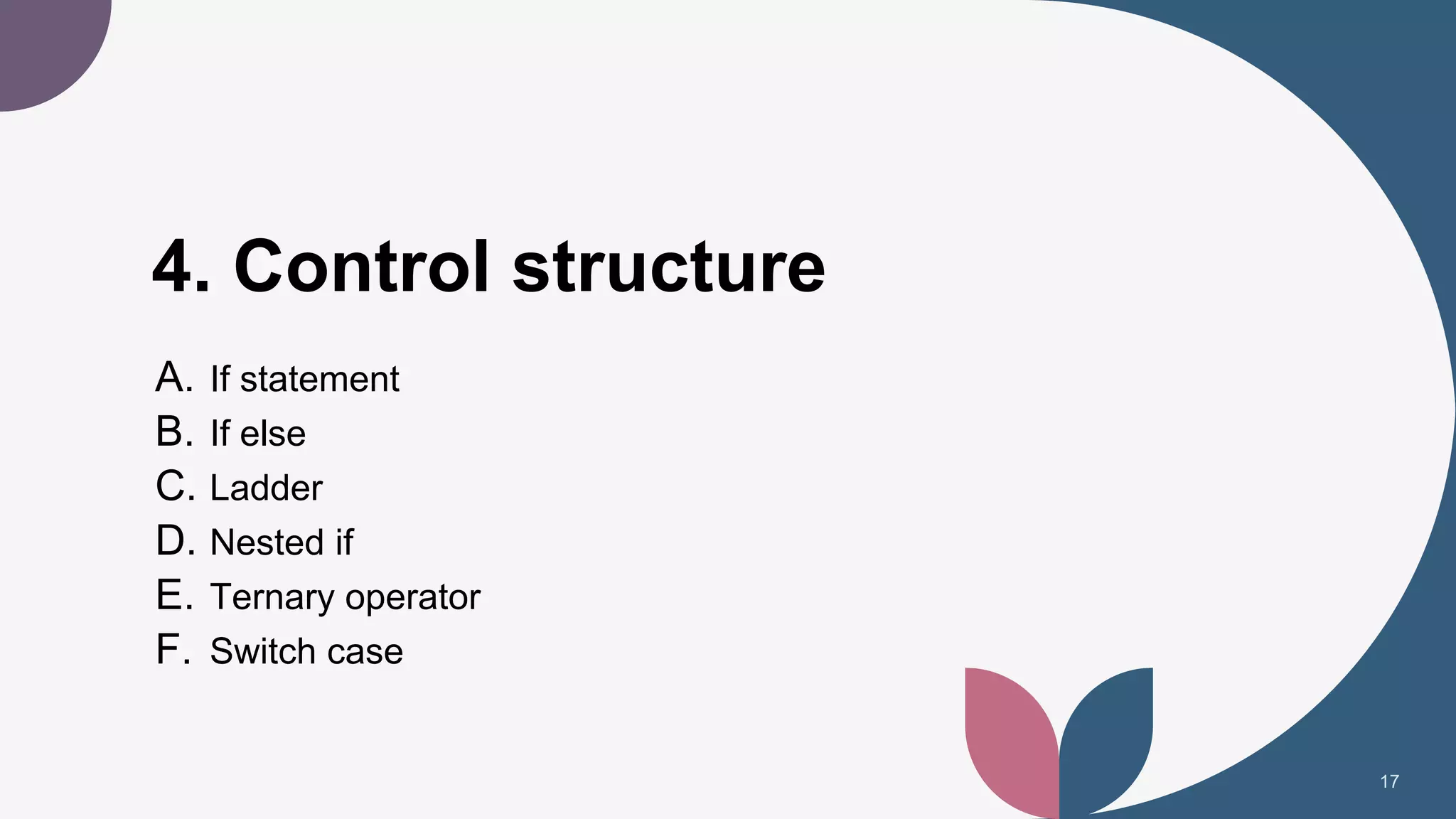 4. Control structure

A. If statement
B. If else
C. Ladder
D. Nested if
E. Ternary operator
F. Switch case

17